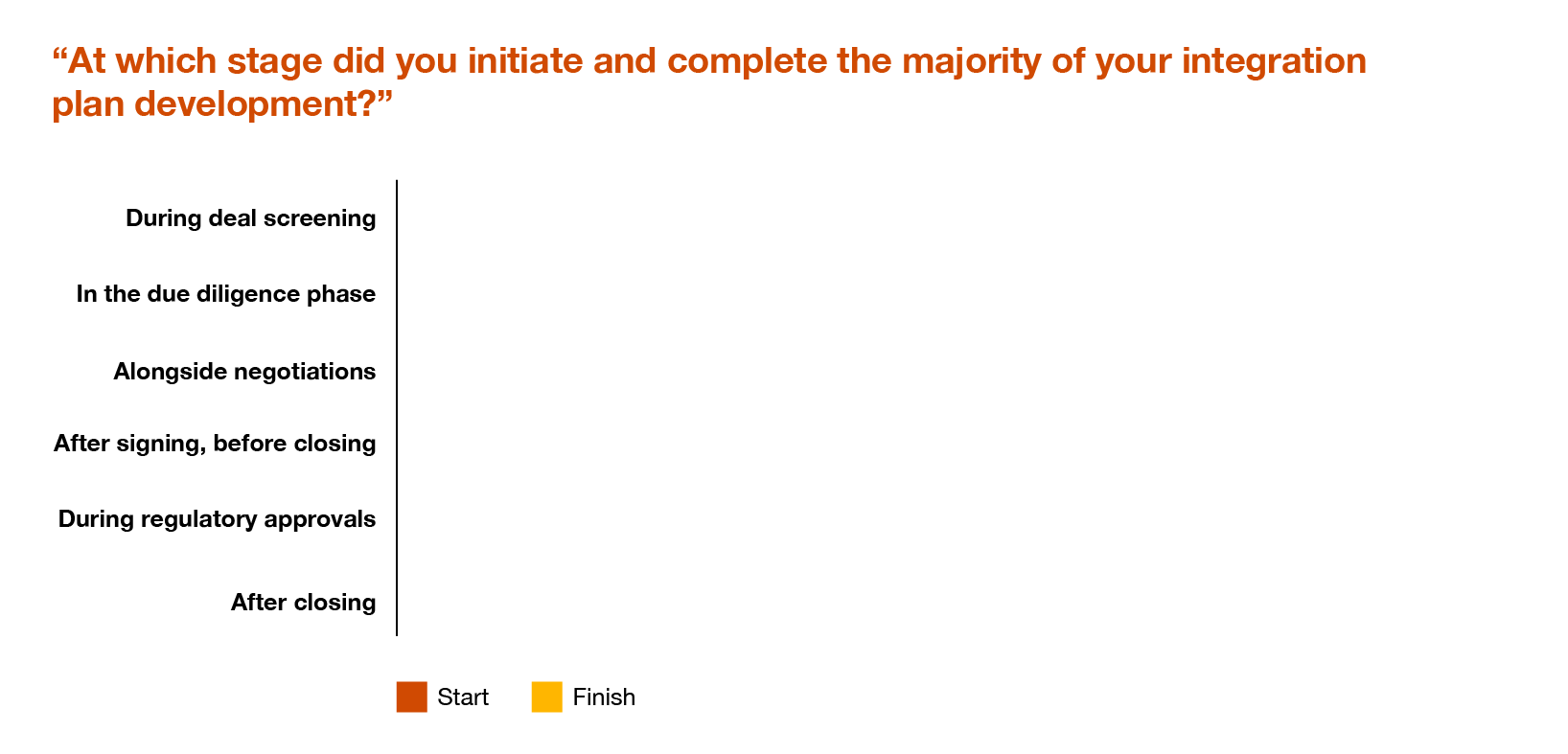 “At which stage did you initiate and complete the majority of your integration plan development?”

During deal screening

In the due diligence phase

Alongside negotiations

After signing, before closing

During regulatory approvals

After closing

Start Finish